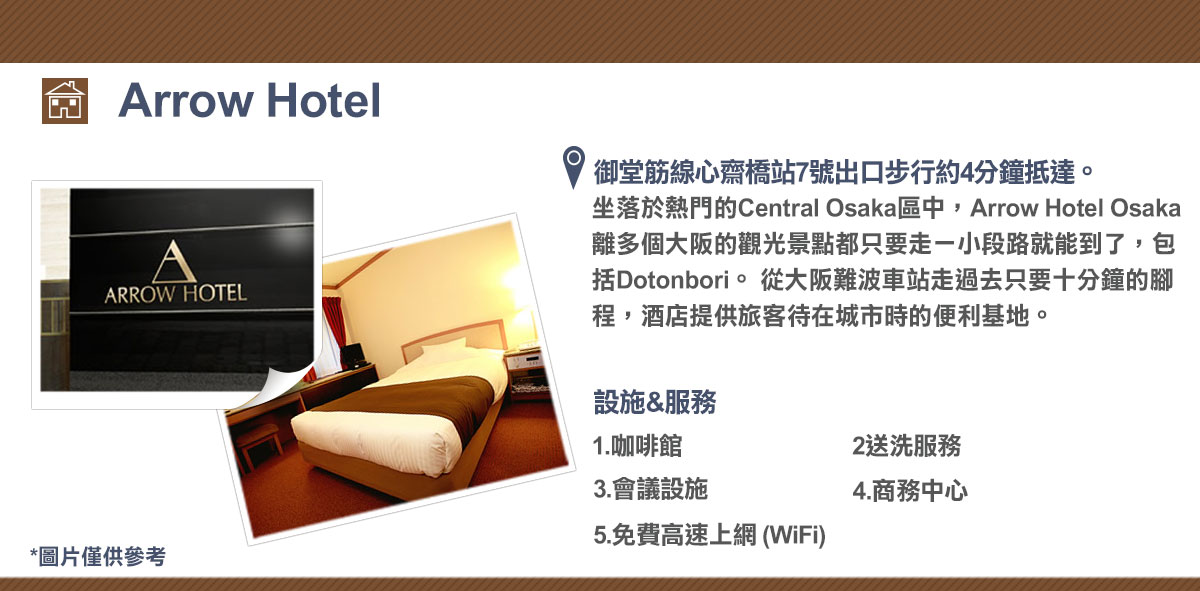 Arrow Hotel

ARROW HOTEL

御堂筋線心齋橋站7號出口步行約4分鐘抵達。

坐落於熱門的Central Osaka區中，Arrow Hotel Osaka離多個大阪的觀光景點都只要走一小段路就能到了，包括Dotonbori。 從大阪難波車站走過去只要十分鐘的腳程，酒店提供旅客待在城市時的便利基地。

設施&服務

1.咖啡館

2送洗服務

3.會議設施

4.商務中心

5.免費高速上網 (WiFi)

*圖片僅供參考